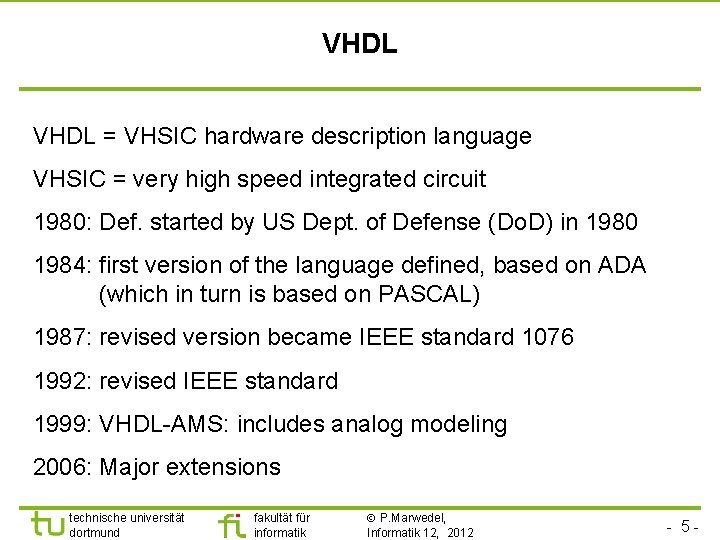 VHDL

VHDL = VHSIC hardware description language

VHSIC = very high speed integrated circuit

1980: Def. started by US Dept. of Defense (DoD) in 1980

1984: first version of the language defined, based on ADA (which in turn is based on PASCAL)

1987: revised version became IEEE standard 1076

1992: revised IEEE standard

1999: VHDL-AMS: includes analog modeling

2006: Major extensions

tu technische universität dortmund

fi fakultät für informatik

© P.Marwedel, Informatik 12, 2012

- 5 -